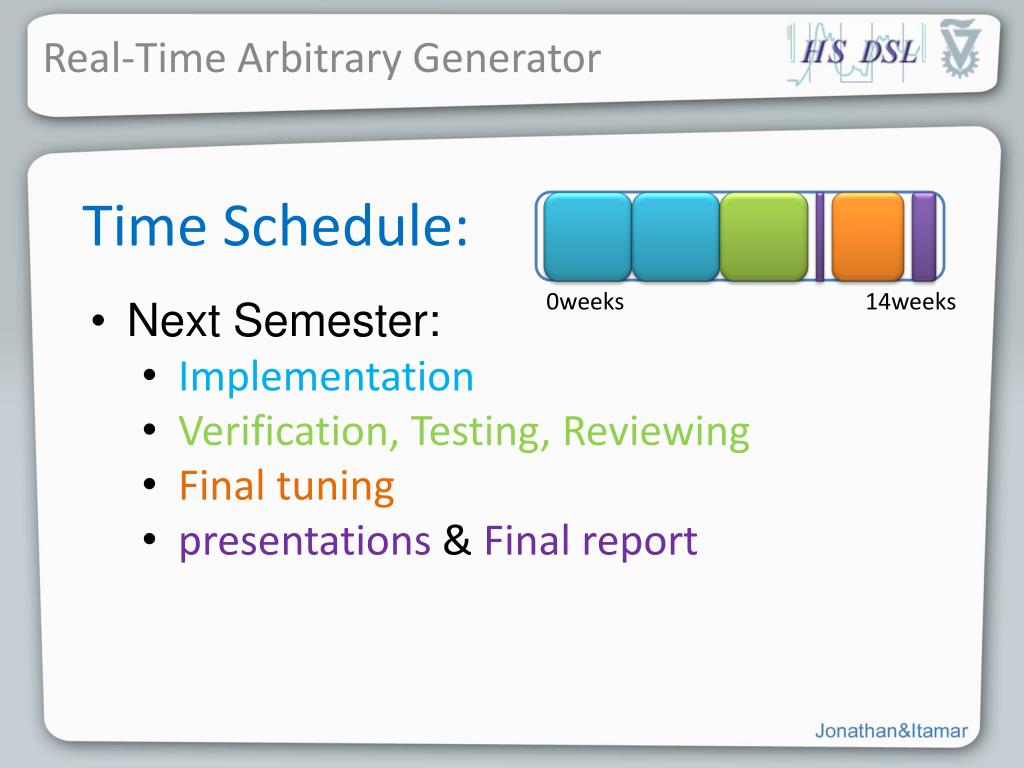 Real-Time Arbitrary Generator

HS DSL

Time Schedule:

0weeks

14weeks

• Next Semester:
  • Implementation
  • Verification, Testing, Reviewing
  • Final tuning
  • presentations & Final report

Jonathan&Itamar